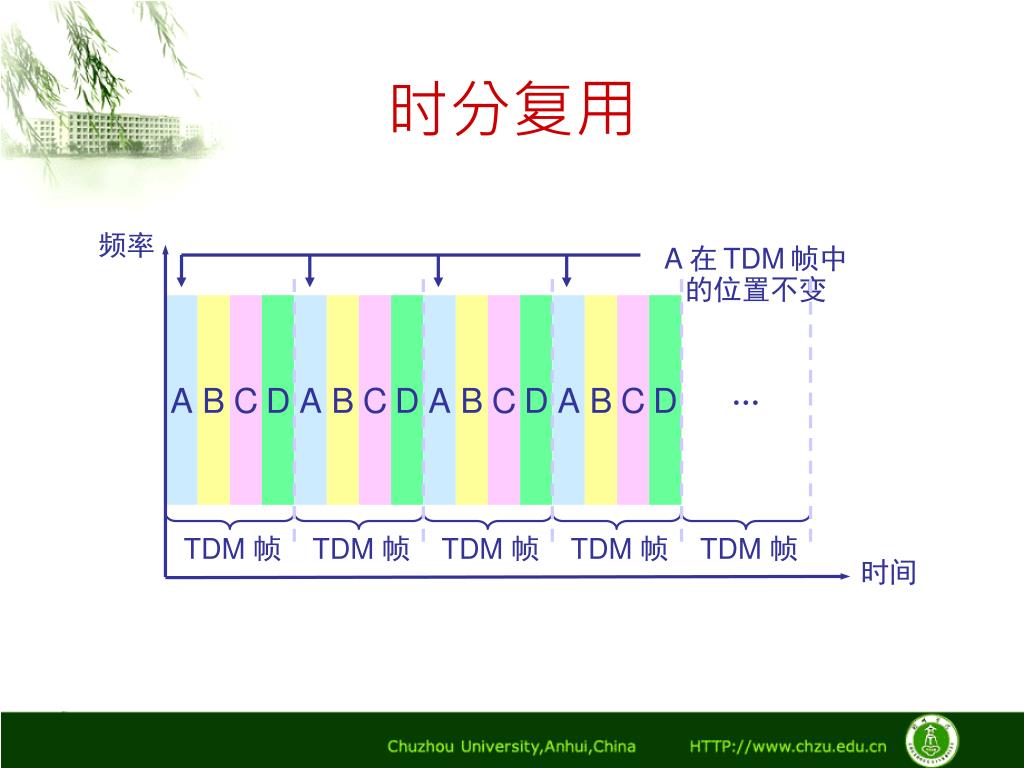 时分复用

频率

A 在 TDM 帧中的位置不变

A B C D A B C D A B C D A B C D …

TDM 帧 TDM 帧 TDM 帧 TDM 帧 TDM 帧

时间

Chuzhou University,Anhui,China HTTP://www.chzu.edu.cn